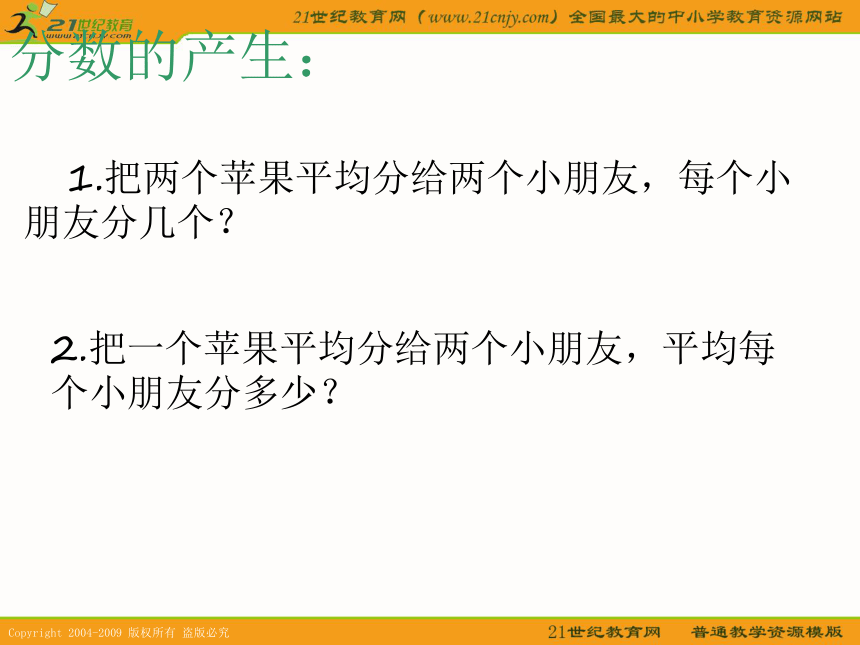 21世纪教育 www.21cnjy.com

21世纪教育网（www.21cnjy.com）全国最大的中小学教育资源网站

分数的产生：

1.把两个苹果平均分给两个小朋友，每个小朋友分几个？

2.把一个苹果平均分给两个小朋友，平均每个小朋友分多少？

Copyright 2004-2009 版权所有 盗版必究

21世纪教育网 普通教学资源模版